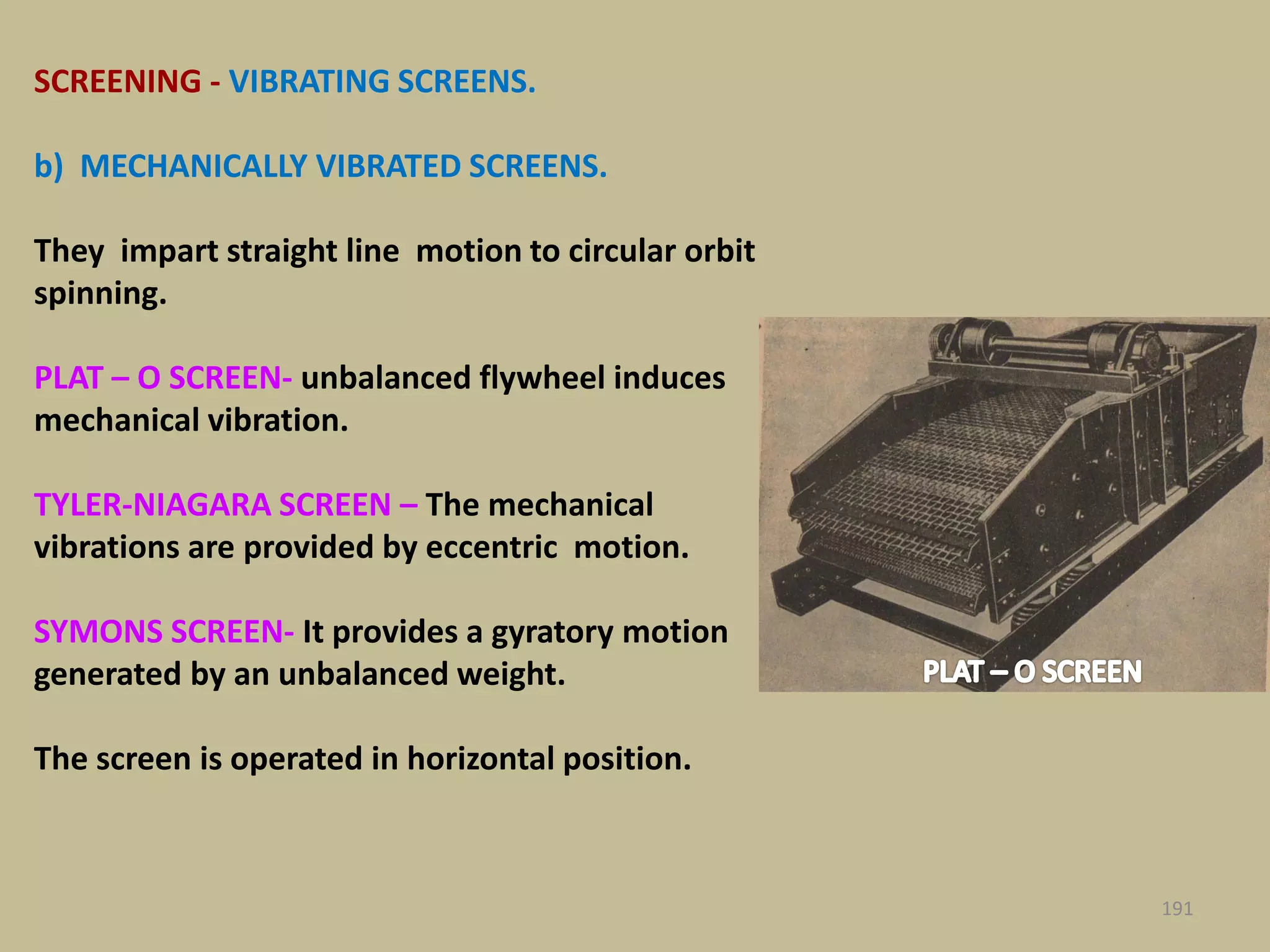 SCREENING - VIBRATING SCREENS.

b) MECHANICALLY VIBRATED SCREENS.

They impart straight line motion to circular orbit spinning.

PLAT – O SCREEN- unbalanced flywheel induces mechanical vibration.

TYLER-NIAGARA SCREEN – The mechanical vibrations are provided by eccentric motion.

SYMONS SCREEN- It provides a gyratory motion generated by an unbalanced weight.

The screen is operated in horizontal position.

PLAT – O SCREEN

191